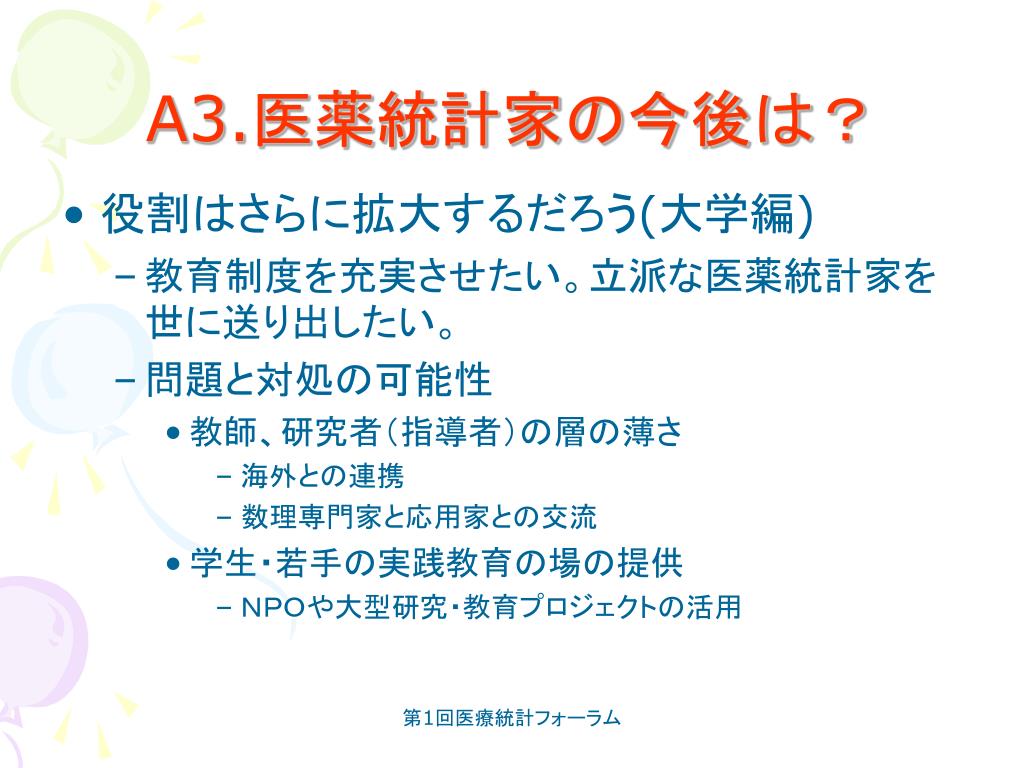 A3.医薬統計家の今後は？

• 役割はさらに拡大するだろう(大学編)
  – 教育制度を充実させたい。立派な医薬統計家を世に送り出したい。
  – 問題と対処の可能性
    • 教師、研究者（指導者）の層の薄さ
      – 海外との連携
      – 数理専門家と応用家との交流
    • 学生・若手の実践教育の場の提供
      – NPOや大型研究・教育プロジェクトの活用

第1回医療統計フォーラム